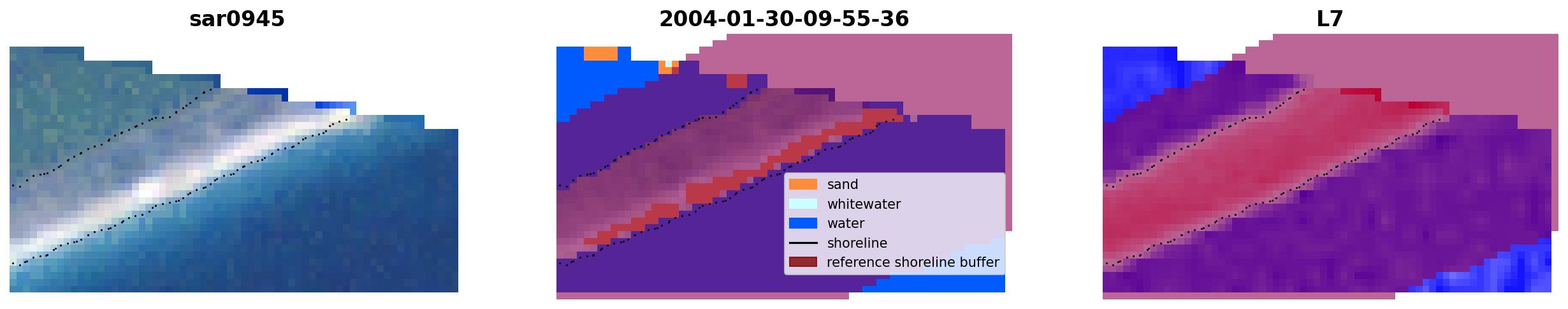 sar0945

2004-01-30-09-55-36

sand
whitewater
water
shoreline
reference shoreline buffer

L7